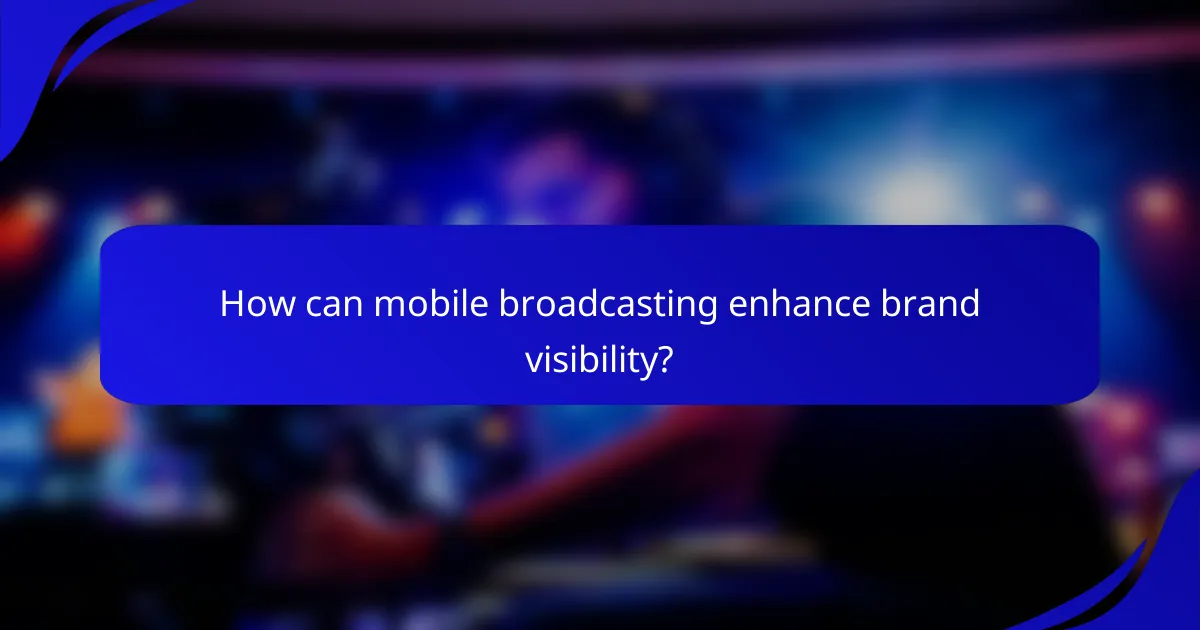 How can mobile broadcasting enhance brand visibility?